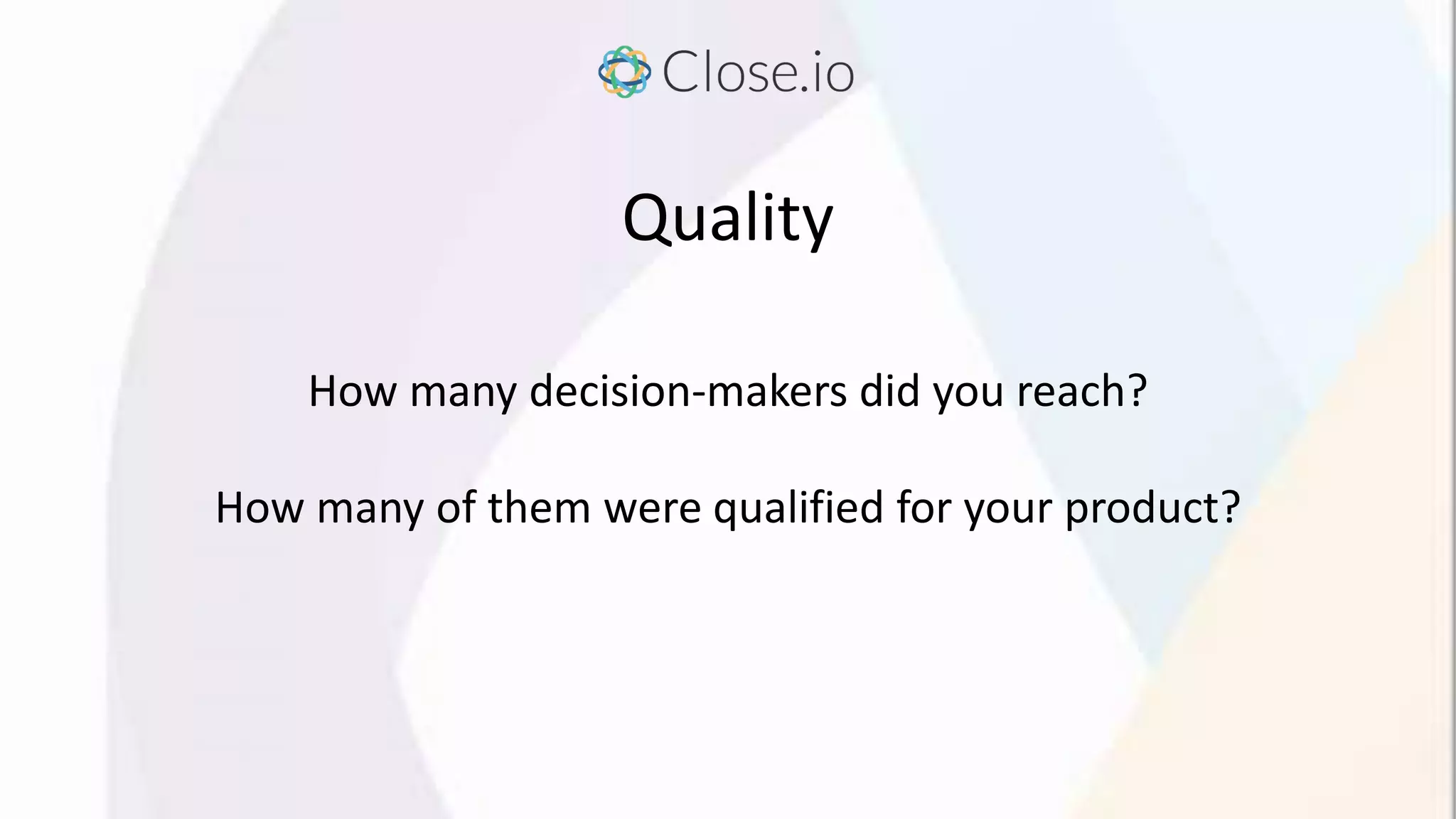 Close.io

Quality

How many decision-makers did you reach?

How many of them were qualified for your product?